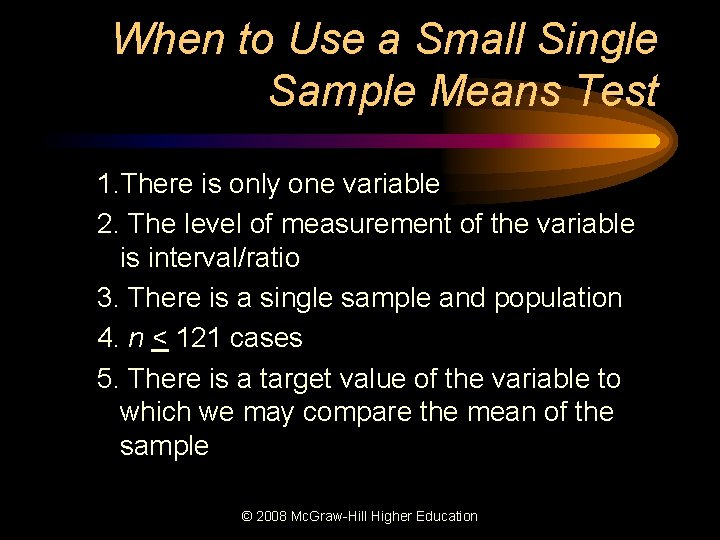 When to Use a Small Single Sample Means Test

1.There is only one variable

2. The level of measurement of the variable is interval/ratio

3. There is a single sample and population

4. $n \leq 121$ cases

5. There is a target value of the variable to which we may compare the mean of the sample

© 2008 McGraw-Hill Higher Education